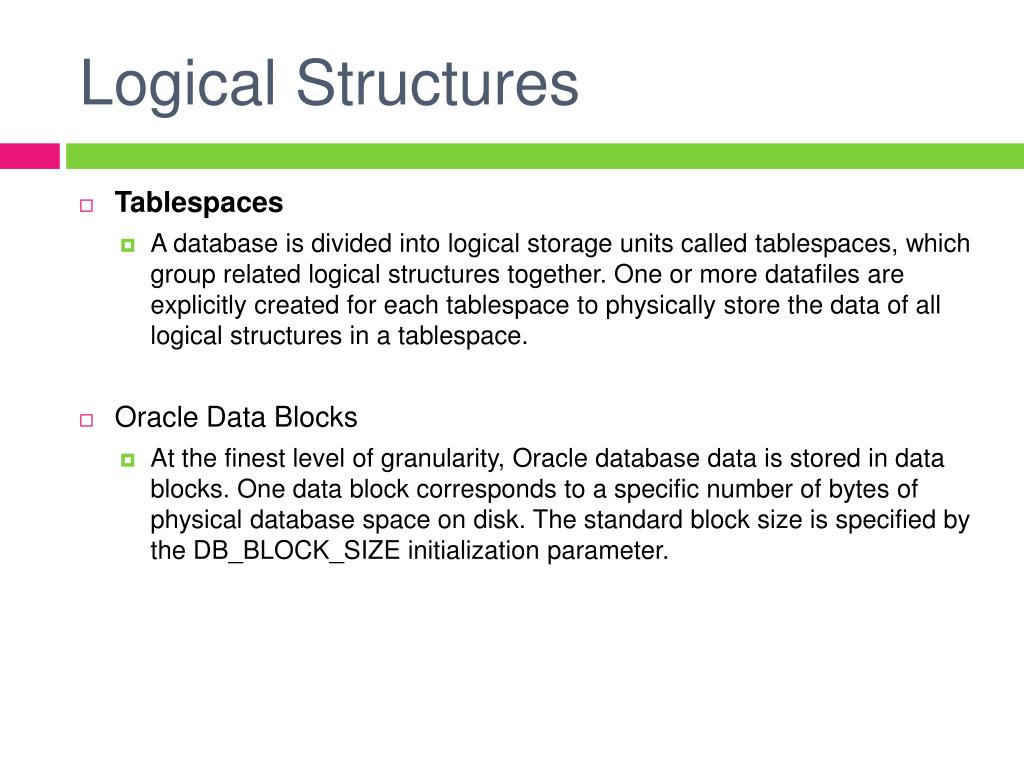 Logical Structures

Tablespaces

A database is divided into logical storage units called tablespaces, which group related logical structures together. One or more datafiles are explicitly created for each tablespace to physically store the data of all logical structures in a tablespace.

Oracle Data Blocks

At the finest level of granularity, Oracle database data is stored in data blocks. One data block corresponds to a specific number of bytes of physical database space on disk. The standard block size is specified by the DB_BLOCK_SIZE initialization parameter.